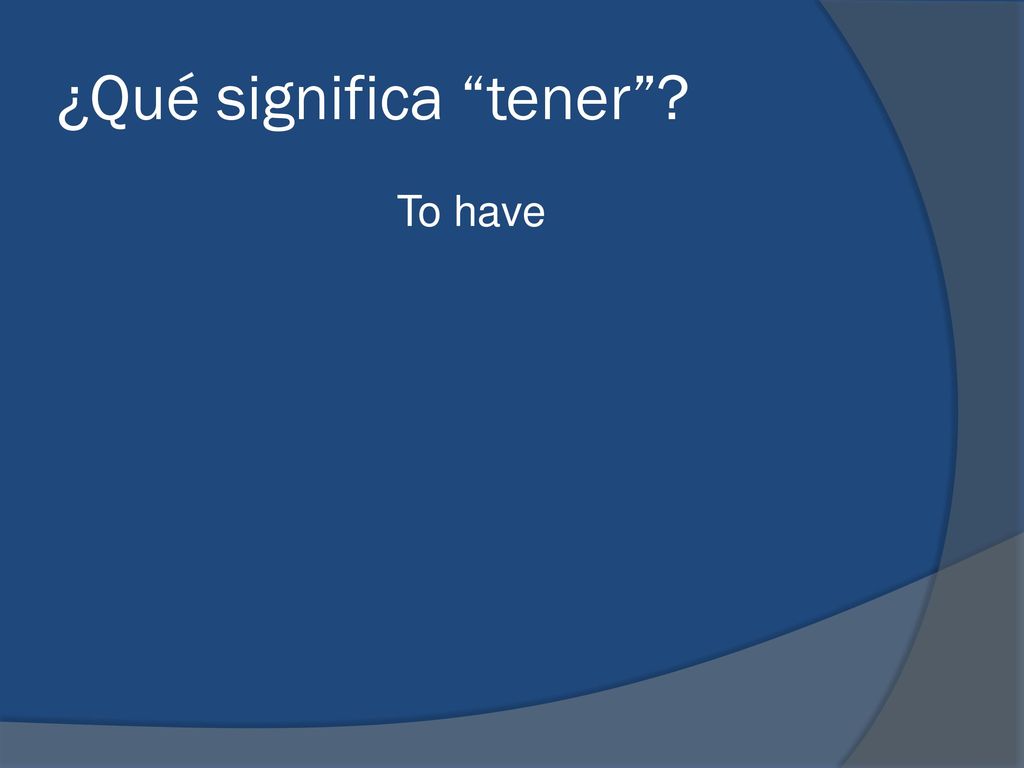 ¿Qué significa “tener”?

To have